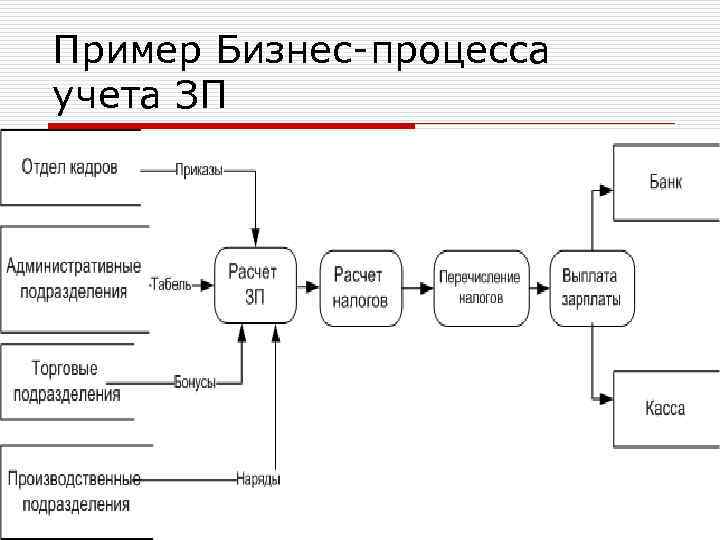 Пример Бизнес-процесса учета ЗП

Отдел кадров

Приказы

Административные подразделения

Табель

Торговые подразделения

Бонусы

Производственные подразделения

Наряды

Расчет ЗП

Расчет налогов

Перечисление налогов

Выплата зарплаты

Банк

Касса